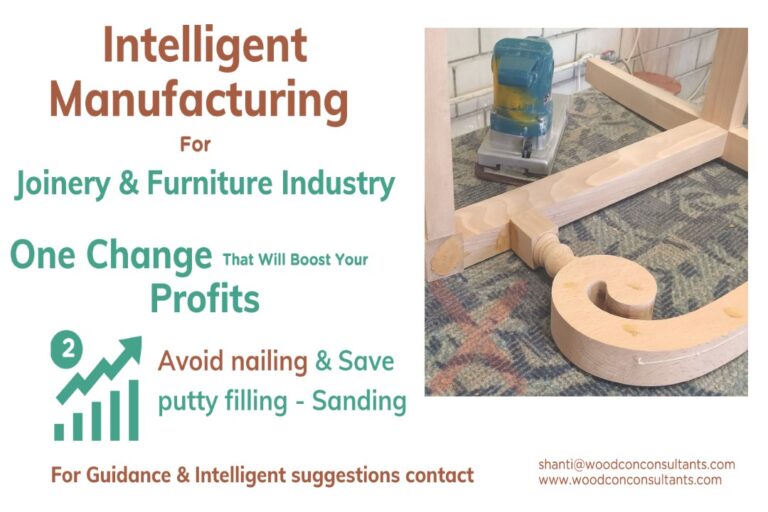 Intelligent Manufacturing

For

Joinery & Furniture Industry

One Change That Will Boost Your Profits

2

Avoid nailing & Save putty filling - Sanding

For Guidance & Intelligent suggestions contact

shanti@woodconconsultants.com
www.woodconconsultants.com